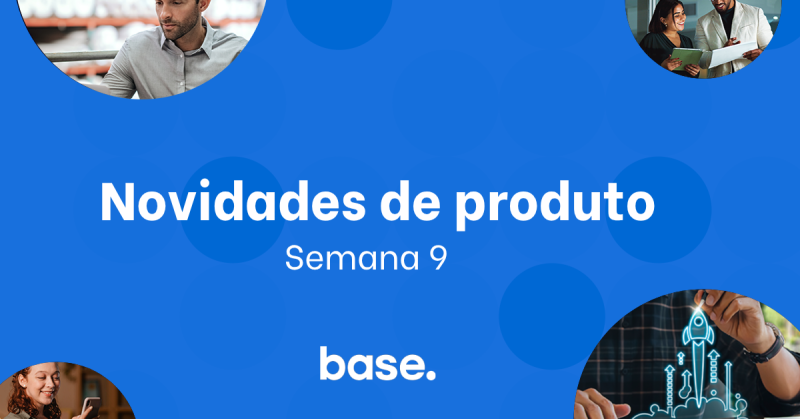 Novidades de produto

Semana 9

base.